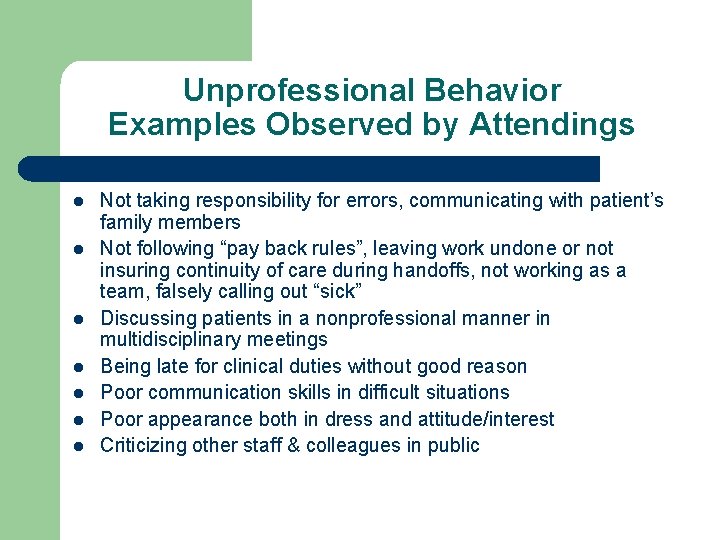 Unprofessional Behavior Examples Observed by Attendings

- Not taking responsibility for errors, communicating with patient’s family members
- Not following “pay back rules”, leaving work undone or not insuring continuity of care during handoffs, not working as a team, falsely calling out “sick”
- Discussing patients in a nonprofessional manner in multidisciplinary meetings
- Being late for clinical duties without good reason
- Poor communication skills in difficult situations
- Poor appearance both in dress and attitude/interest
- Criticizing other staff & colleagues in public